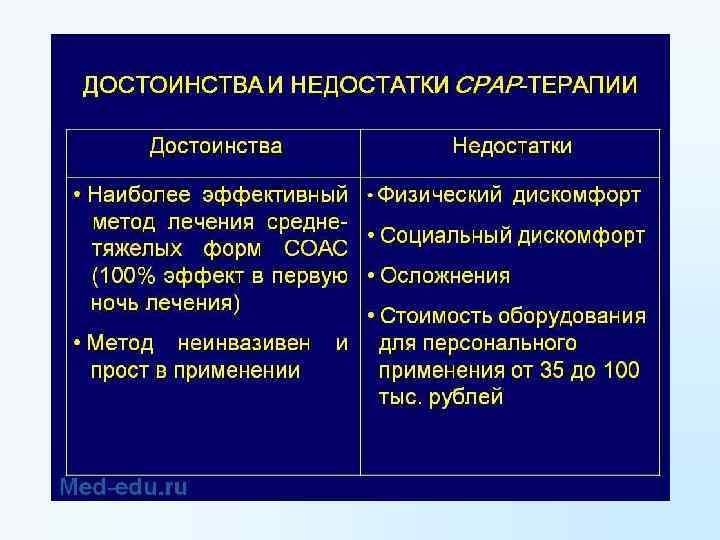 ДОСТОИНСТВА И НЕДОСТАТКИ CPAP-ТЕРАПИИ

| Достоинства | Недостатки |
|---|---|
| • Наиболее эффективный метод лечения средне-тяжелых форм СОАС (100% эффект в первую ночь лечения) • Метод неинвазивен и прост в применении | • Физический дискомфорт • Социальный дискомфорт • Осложнения • Стоимость оборудования для персонального применения от 35 до 100 тыс. рублей |

Med-edu.ru